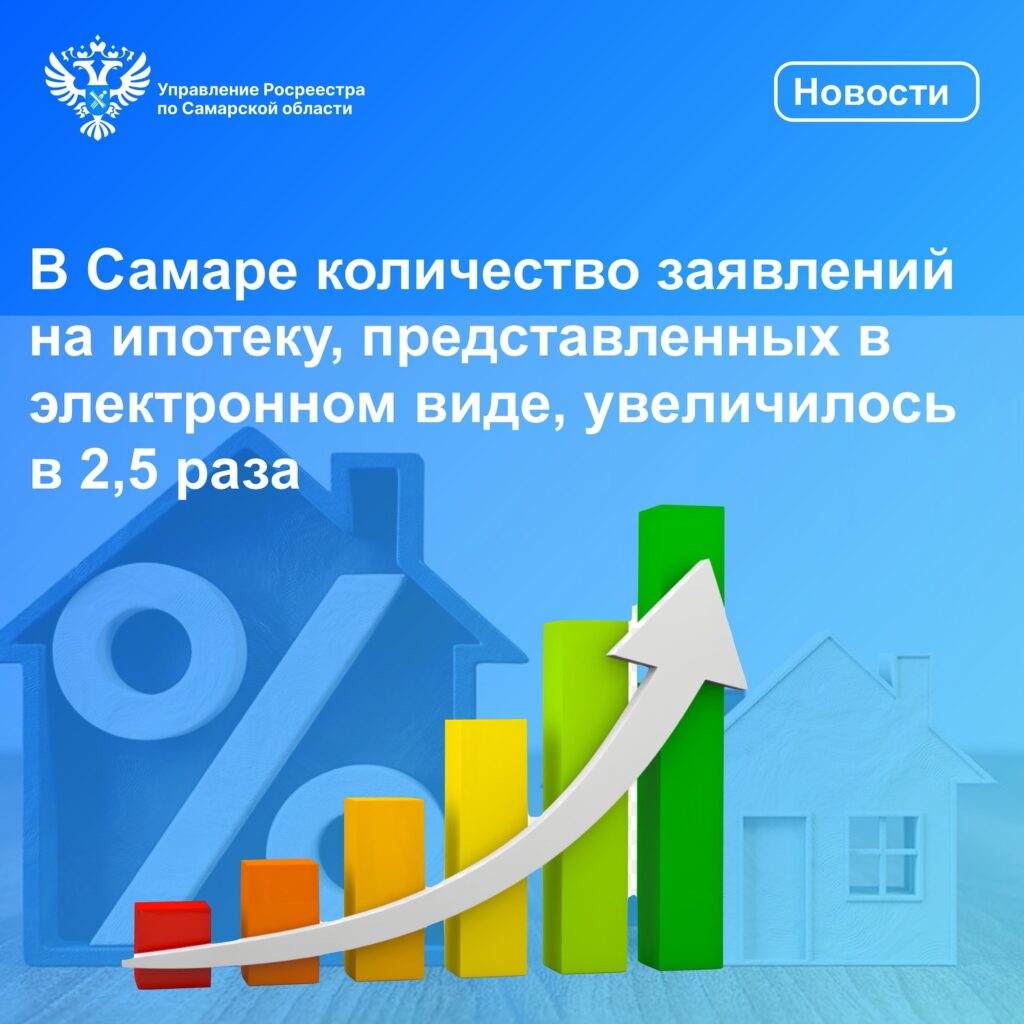 Управление Росреестра по Самарской области

Новости

В Самаре количество заявлений на ипотеку, представленных в электронном виде, увеличилось в 2,5 раза

%